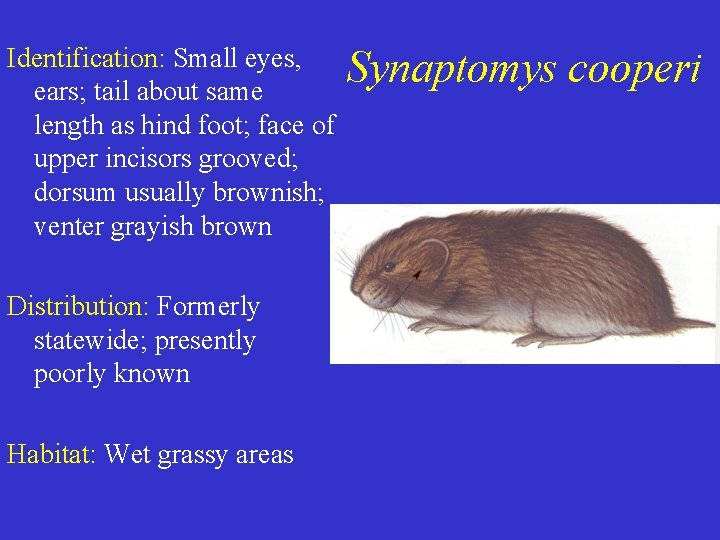 Synaptomys cooperi

Identification: Small eyes, ears; tail about same length as hind foot; face of upper incisors grooved; dorsum usually brownish; venter grayish brown

Distribution: Formerly statewide; presently poorly known

Habitat: Wet grassy areas